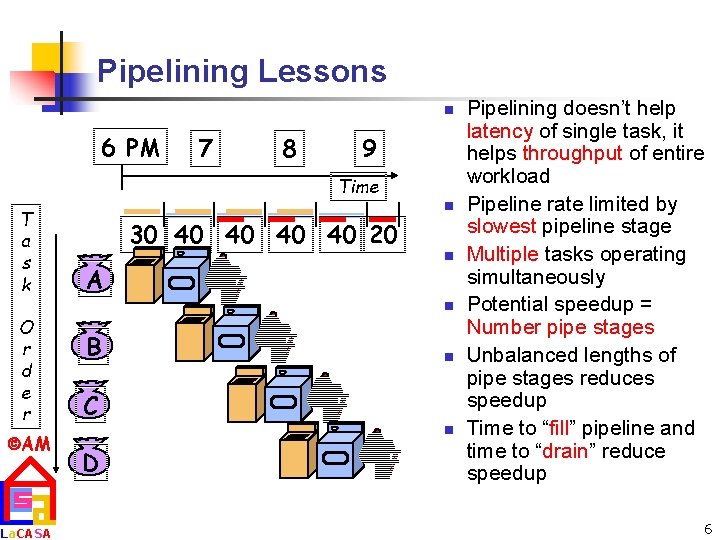 Pipelining Lessons

6 PM 7 8 9

Time

Task Order

30 40 40 40 40 20

A

B

C

D

©AM

LaCASA

- Pipelining doesn't help latency of single task, it helps throughput of entire workload
- Pipeline rate limited by slowest pipeline stage
- Multiple tasks operating simultaneously
- Potential speedup = Number pipe stages
- Unbalanced lengths of pipe stages reduces speedup
- Time to "fill" pipeline and time to "drain" reduce speedup

6